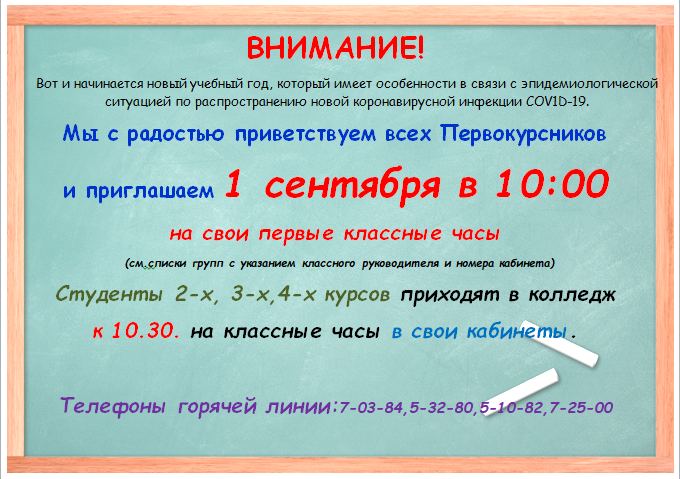 ВНИМАНИЕ!

Вот и начинается новый учебный год, который имеет особенности в связи с эпидемиологической ситуацией по распространению новой коронавирусной инфекции COVID-19.

Мы с радостью приветствуем всех Первокурсников

и приглашаем 1 сентября в 10:00

на свои первые классные часы

(см.списки групп с указанием классного руководителя и номера кабинета)

Студенты 2-х, 3-х,4-х курсов приходят в колледж

к 10.30. на классные часы в свои кабинеты.

Телефоны горячей линии:7-03-84,5-32-80,5-10-82,7-25-00